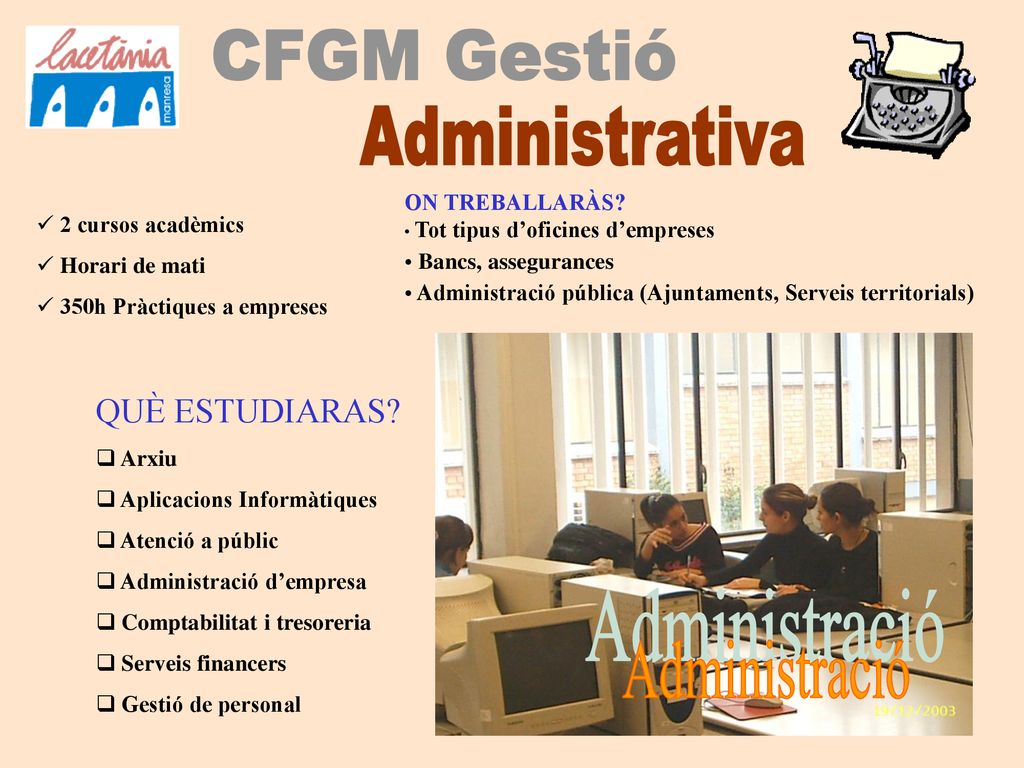 lacetània
manresa

CFGM Gestió
Administrativa

✓ 2 cursos acadèmics
✓ Horari de mati
✓ 350h Pràctiques a empreses

ON TREBALLARÀS?
• Tot tipus d'oficines d'empreses
• Bancs, assegurances
• Administració pública (Ajuntaments, Serveis territorials)

QUÈ ESTUDIARAS?
❑ Arxiu
❑ Aplicacions Informàtiques
❑ Atenció a públic
❑ Administració d'empresa
❑ Comptabilitat i tresoreria
❑ Serveis financers
❑ Gestió de personal

Administració
Administració
19/12/2003